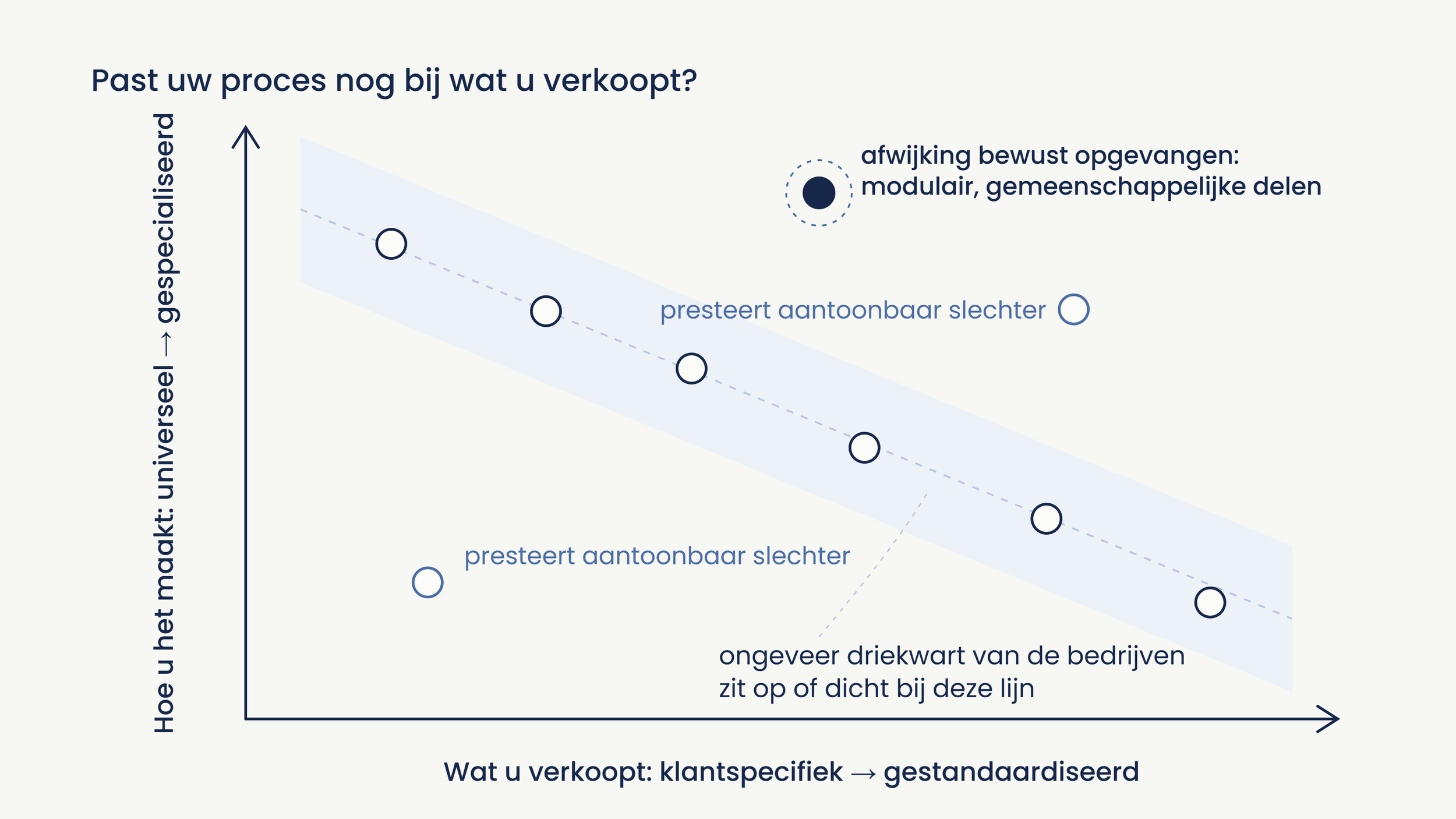 Past uw proces nog bij wat u verkoopt?

Hoe u het maakt: universeel → gespecialiseerd

afwijking bewust opgevangen: modulair, gemeenschappelijke delen

presteert aantoonbaar slechter

presteert aantoonbaar slechter

ongeveer driekwart van de bedrijven zit op of dicht bij deze lijn

Wat u verkoopt: klantspecifiek → gestandaardiseerd